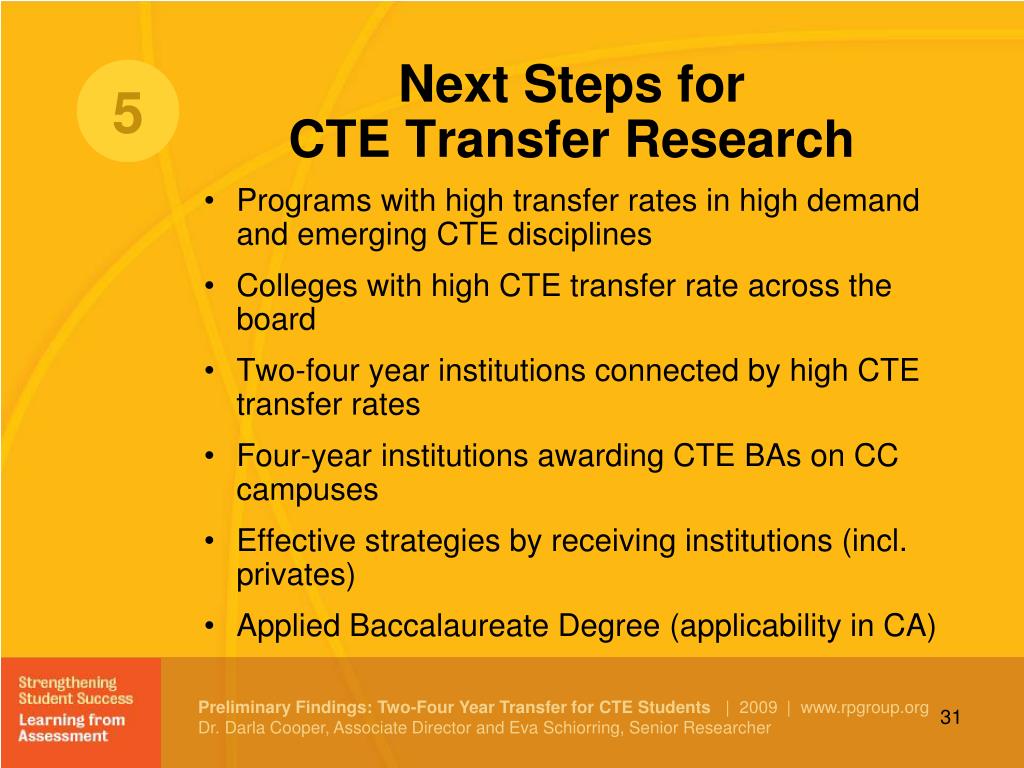 5

Next Steps for
CTE Transfer Research

• Programs with high transfer rates in high demand and emerging CTE disciplines
• Colleges with high CTE transfer rate across the board
• Two-four year institutions connected by high CTE transfer rates
• Four-year institutions awarding CTE BAs on CC campuses
• Effective strategies by receiving institutions (incl. privates)
• Applied Baccalaureate Degree (applicability in CA)

Strengthening Student Success
Learning from Assessment

Preliminary Findings: Two-Four Year Transfer for CTE Students | 2009 | www.rpgroup.org
Dr. Darla Cooper, Associate Director and Eva Schiorring, Senior Researcher

31